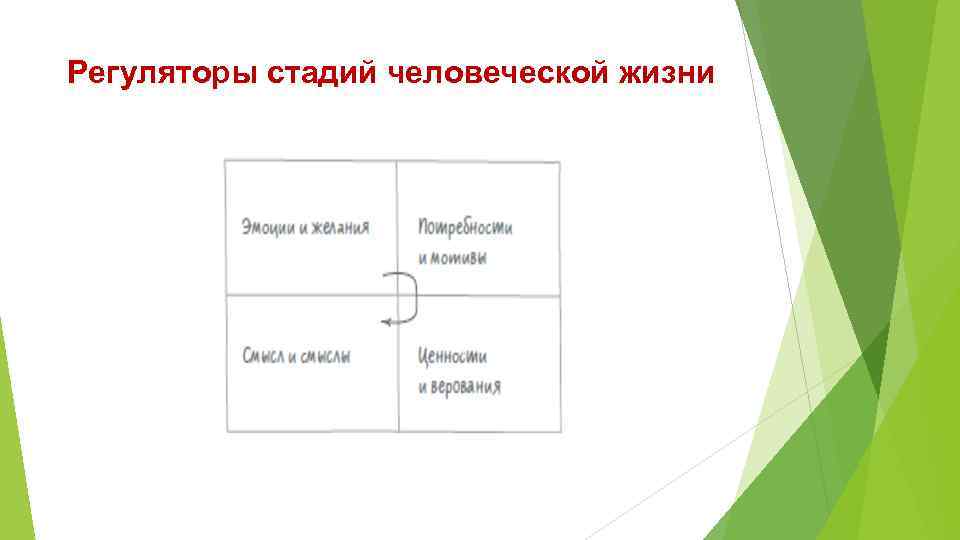 Регуляторы стадий человеческой жизни

| Эмоции и желания | Потребности и мотивы |
|---|---|
| Смысл и смыслы | Ценности и верования |